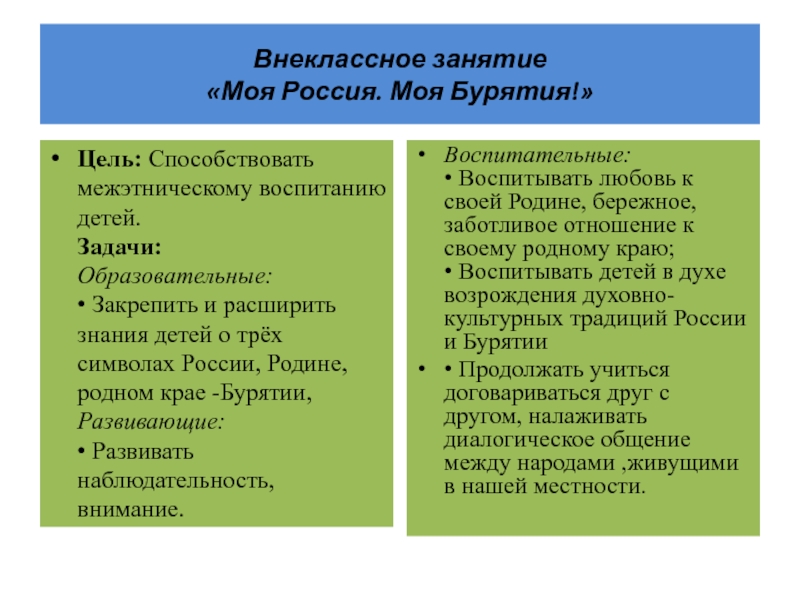 Внеклассное занятие
«Моя Россия. Моя Бурятия!»

• Цель: Способствовать межэтническому воспитанию детей.
Задачи:
Образовательные:
• Закрепить и расширить знания детей о трёх символах России, Родине, родном крае -Бурятии,
Развивающие:
• Развивать наблюдательность, внимание.

• Воспитательные:
• Воспитывать любовь к своей Родине, бережное, заботливое отношение к своему родному краю;
• Воспитывать детей в духе возрождения духовно-культурных традиций России и Бурятии
• • Продолжать учиться договариваться друг с другом, налаживать диалогическое общение между народами ,живущими в нашей местности.